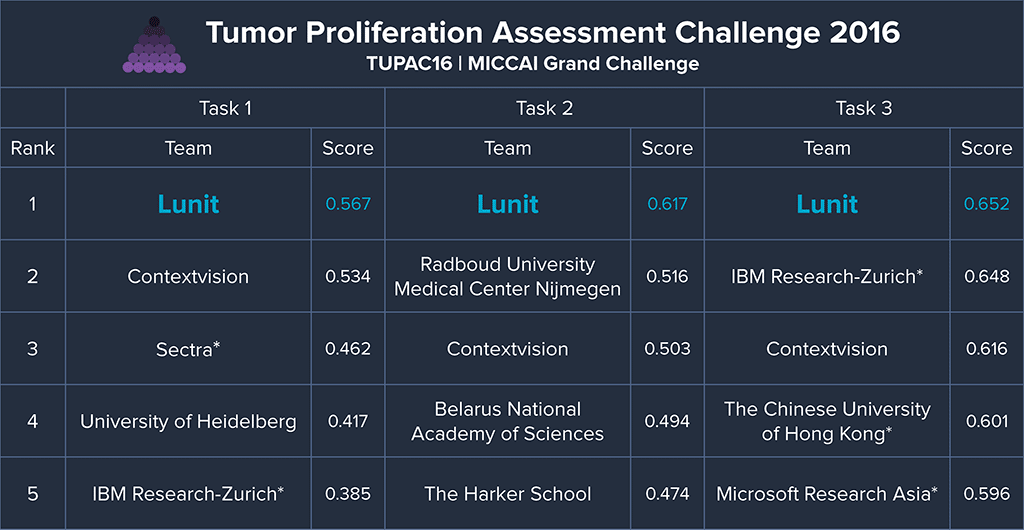 Tumor Proliferation Assessment Challenge 2016
TUPAC16 | MICCAI Grand Challenge

| | Task 1 | | Task 2 | | Task 3 | |
|---|---|---|---|---|---|---|
| Rank | Team | Score | Team | Score | Team | Score |
| 1 | Lunit | 0.567 | Lunit | 0.617 | Lunit | 0.652 |
| 2 | Contextvision | 0.534 | Radboud University Medical Center Nijmegen | 0.516 | IBM Research-Zurich* | 0.648 |
| 3 | Sectra* | 0.462 | Contextvision | 0.503 | Contextvision | 0.616 |
| 4 | University of Heidelberg | 0.417 | Belarus National Academy of Sciences | 0.494 | The Chinese University of Hong Kong* | 0.601 |
| 5 | IBM Research-Zurich* | 0.385 | The Harker School | 0.474 | Microsoft Research Asia* | 0.596 |